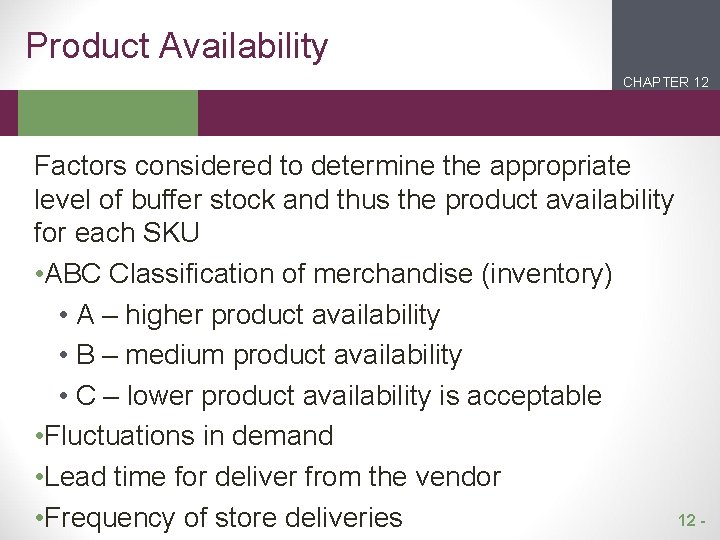 Product Availability

CHAPTER 12

Factors considered to determine the appropriate level of buffer stock and thus the product availability for each SKU

•ABC Classification of merchandise (inventory)
• A – higher product availability
• B – medium product availability
• C – lower product availability is acceptable
•Fluctuations in demand
•Lead time for deliver from the vendor
•Frequency of store deliveries

12 -